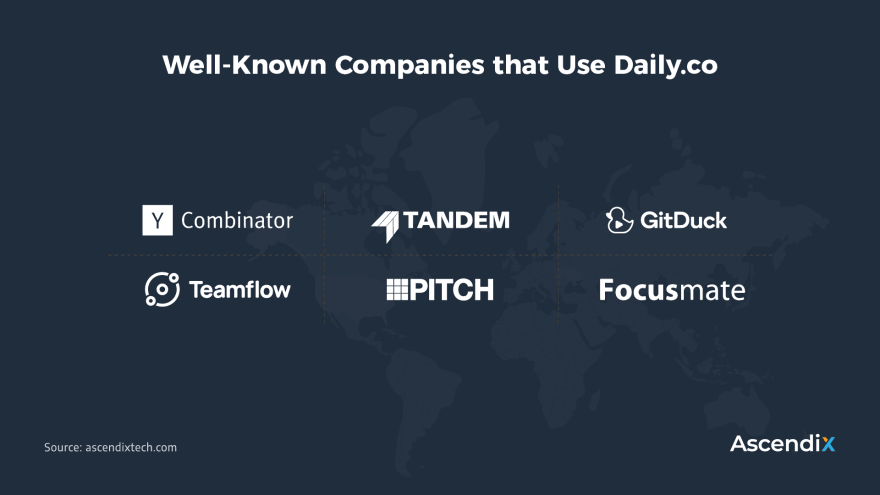 Well-Known Companies that Use Daily.co

Y Combinator

TANDEM

GitDuck

Teamflow

PITCH

Focusmate

Source: ascendixtech.com

Ascendix